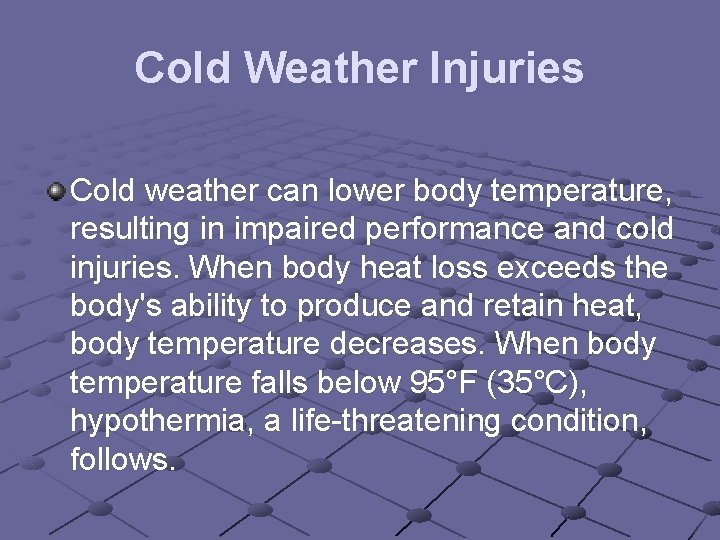 Cold Weather Injuries

Cold weather can lower body temperature, resulting in impaired performance and cold injuries. When body heat loss exceeds the body's ability to produce and retain heat, body temperature decreases. When body temperature falls below 95°F (35°C), hypothermia, a life-threatening condition, follows.